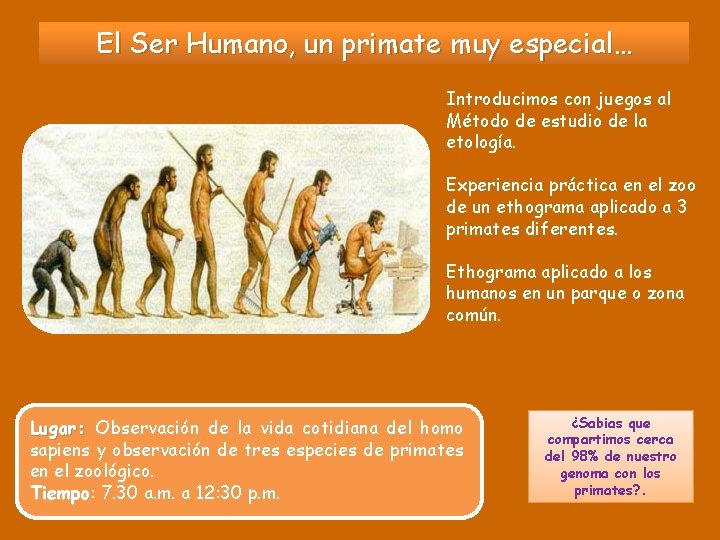 El Ser Humano, un primate muy especial…

Introducimos con juegos al Método de estudio de la etología.

Experiencia práctica en el zoo de un ethograma aplicado a 3 primates diferentes.

Ethograma aplicado a los humanos en un parque o zona común.

Lugar: Observación de la vida cotidiana del homo sapiens y observación de tres especies de primates en el zoológico.
Tiempo: 7.30 a.m. a 12:30 p.m.

¿Sabias que compartimos cerca del 98% de nuestro genoma con los primates?.